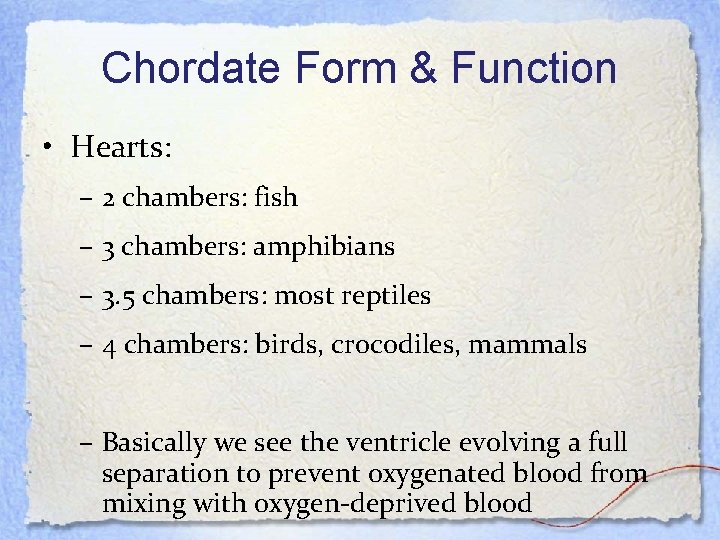 Chordate Form & Function

• Hearts:

– 2 chambers: fish

– 3 chambers: amphibians

– 3.5 chambers: most reptiles

– 4 chambers: birds, crocodiles, mammals

– Basically we see the ventricle evolving a full separation to prevent oxygenated blood from mixing with oxygen-deprived blood